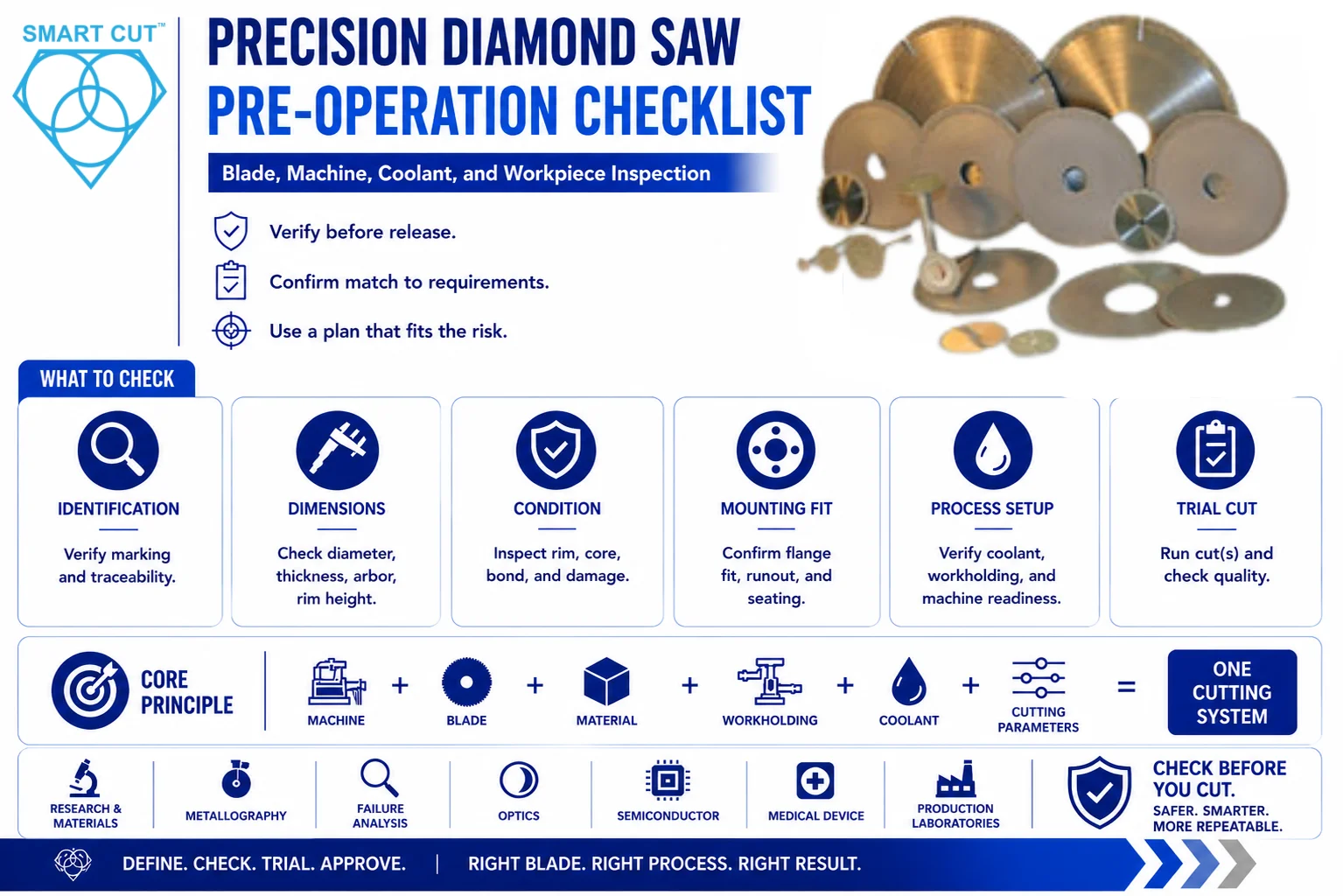 SMART CUT™

PRECISION DIAMOND SAW
PRE-OPERATION CHECKLIST

Blade, Machine, Coolant, and Workpiece Inspection

Verify before release.

Confirm match to requirements.

Use a plan that fits the risk.

WHAT TO CHECK

IDENTIFICATION
Verify marking and traceability.

DIMENSIONS
Check diameter, thickness, arbor, rim height.

CONDITION
Inspect rim, core, bond, and damage.

MOUNTING FIT
Confirm flange fit, runout, and seating.

PROCESS SETUP
Verify coolant, workholding, and machine readiness.

TRIAL CUT
Run cut(s) and check quality.

CORE PRINCIPLE

MACHINE + BLADE + MATERIAL + WORKHOLDING + COOLANT + CUTTING PARAMETERS = ONE CUTTING SYSTEM

RESEARCH & MATERIALS
METALLOGRAPHY
FAILURE ANALYSIS
OPTICS
SEMICONDUCTOR
MEDICAL DEVICE
PRODUCTION LABORATORIES

CHECK BEFORE YOU CUT.
SAFER. SMARTER. MORE REPEATABLE.

DEFINE. CHECK. TRIAL. APPROVE. | RIGHT BLADE. RIGHT PROCESS. RIGHT RESULT.